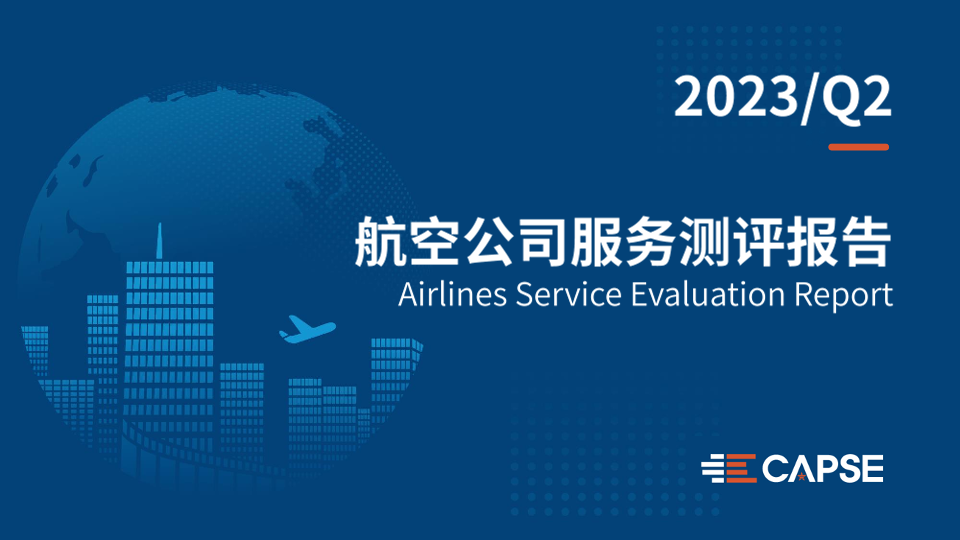 2023/Q2

航空公司服务测评报告
Airlines Service Evaluation Report

CAPSE